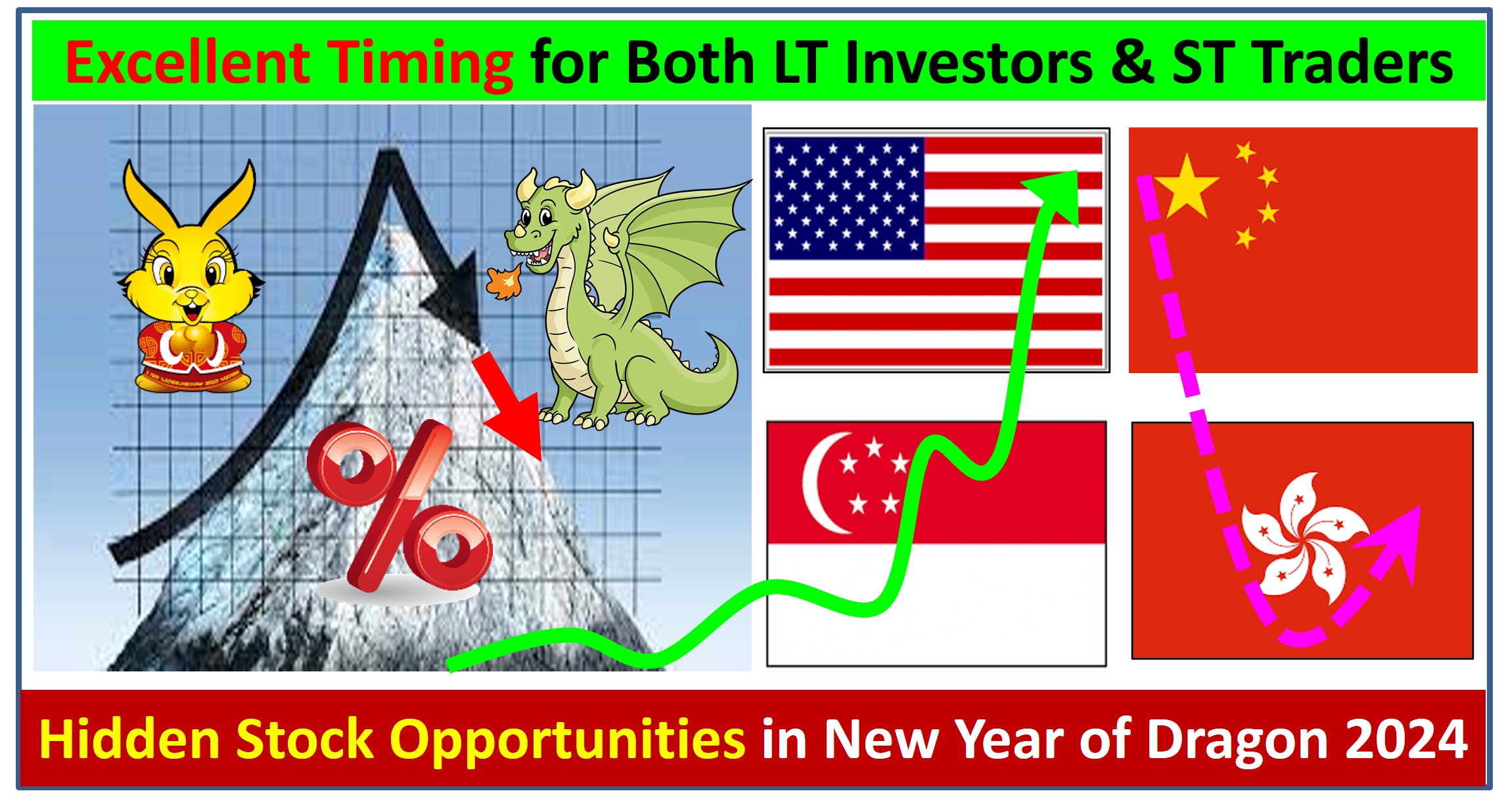 Excellent Timing for Both LT Investors & ST Traders

%

Hidden Stock Opportunities in New Year of Dragon 2024